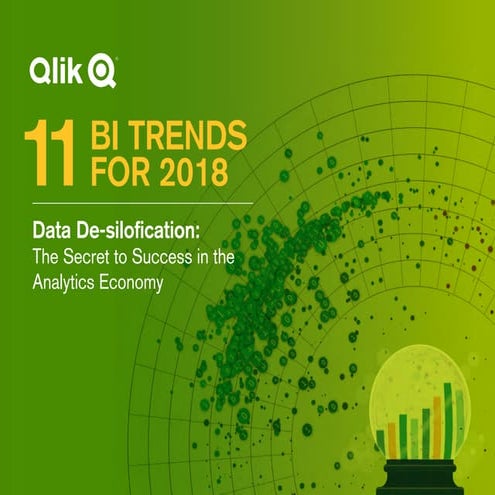 Qlik

11 BI TRENDS FOR 2018

Data De-silofication:
The Secret to Success in the Analytics Economy